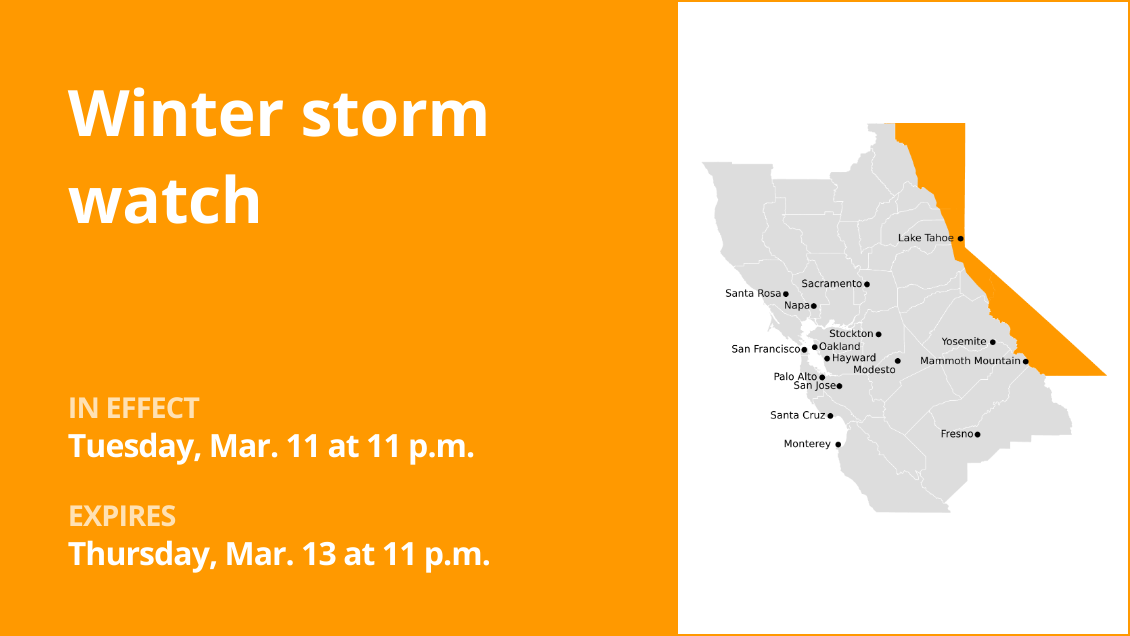 Winter storm watch

IN EFFECT
Tuesday, Mar. 11 at 11 p.m.

EXPIRES
Thursday, Mar. 13 at 11 p.m.

Lake Tahoe
Sacramento
Santa Rosa
Napa
Stockton
Oakland
San Francisco
Hayward
Modesto
Yosemite
Mammoth Mountain
Palo Alto
San Jose
Santa Cruz
Monterey
Fresno